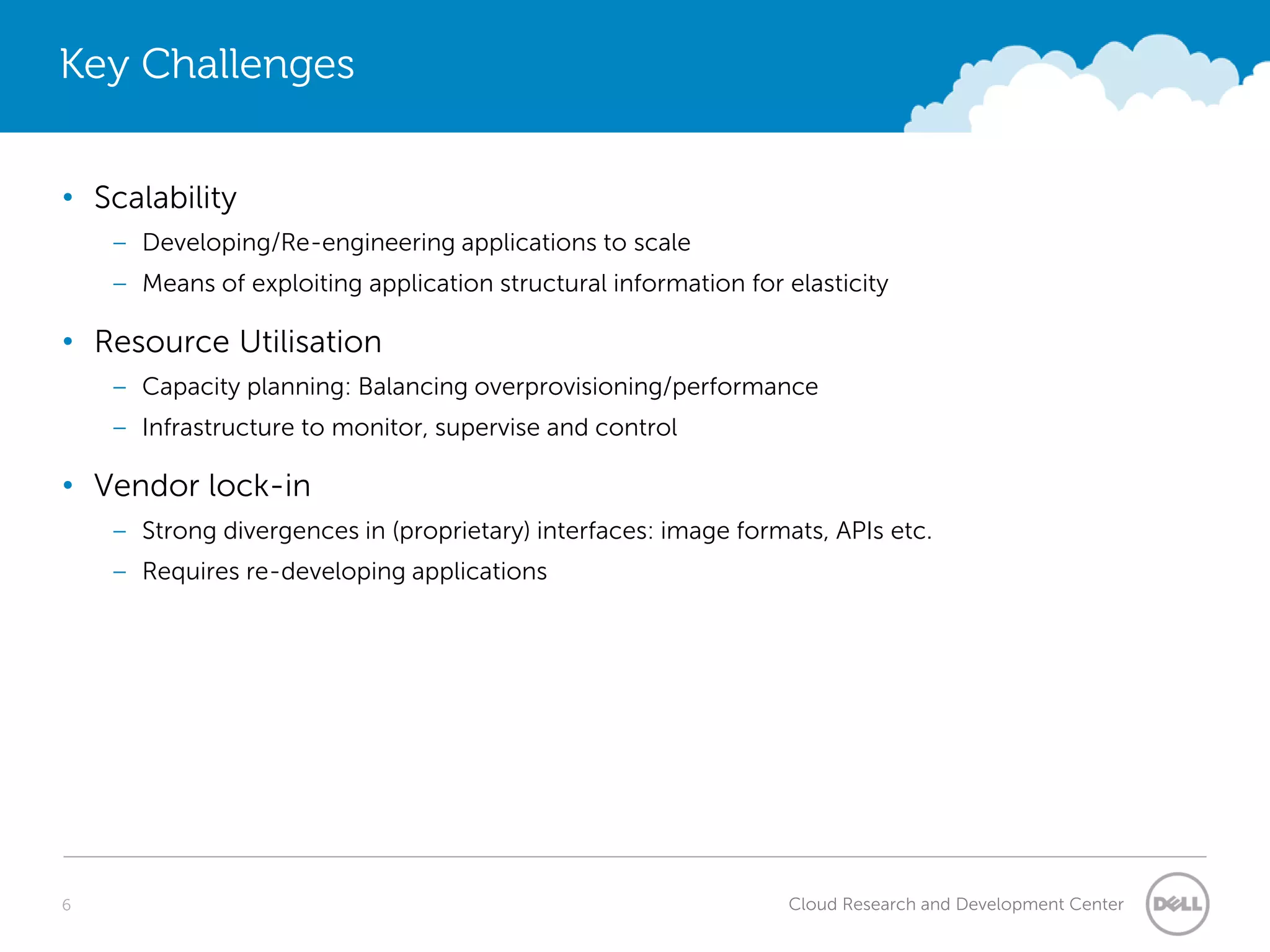 Key Challenges

• Scalability
– Developing/Re-engineering applications to scale
– Means of exploiting application structural information for elasticity

• Resource Utilisation
– Capacity planning: Balancing overprovisioning/performance
– Infrastructure to monitor, supervise and control

• Vendor lock-in
– Strong divergences in (proprietary) interfaces: image formats, APIs etc.
– Requires re-developing applications

6

Cloud Research and Development Center

DELL